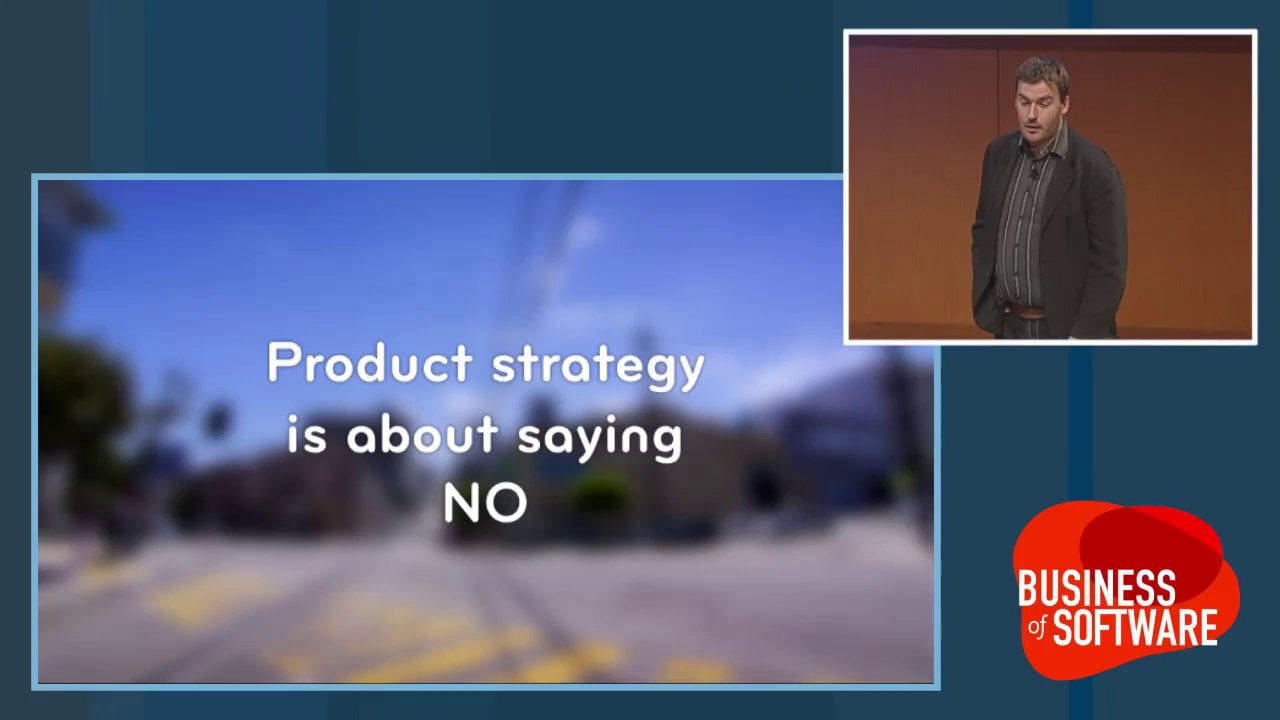 Product strategy is about saying NO

BUSINESS of SOFTWARE